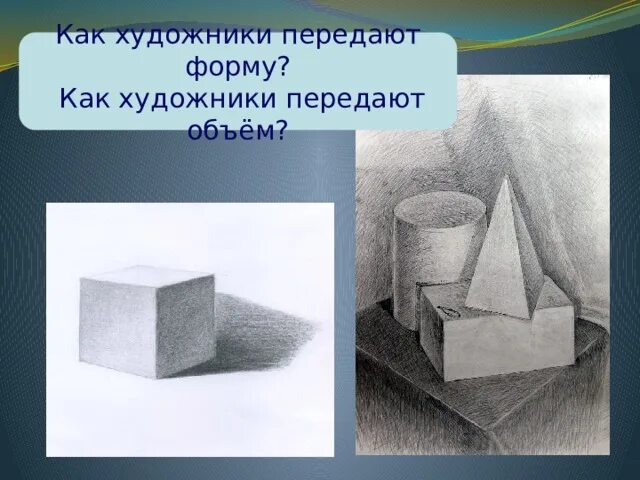 Как художники передают форму?
Как художники передают объём?